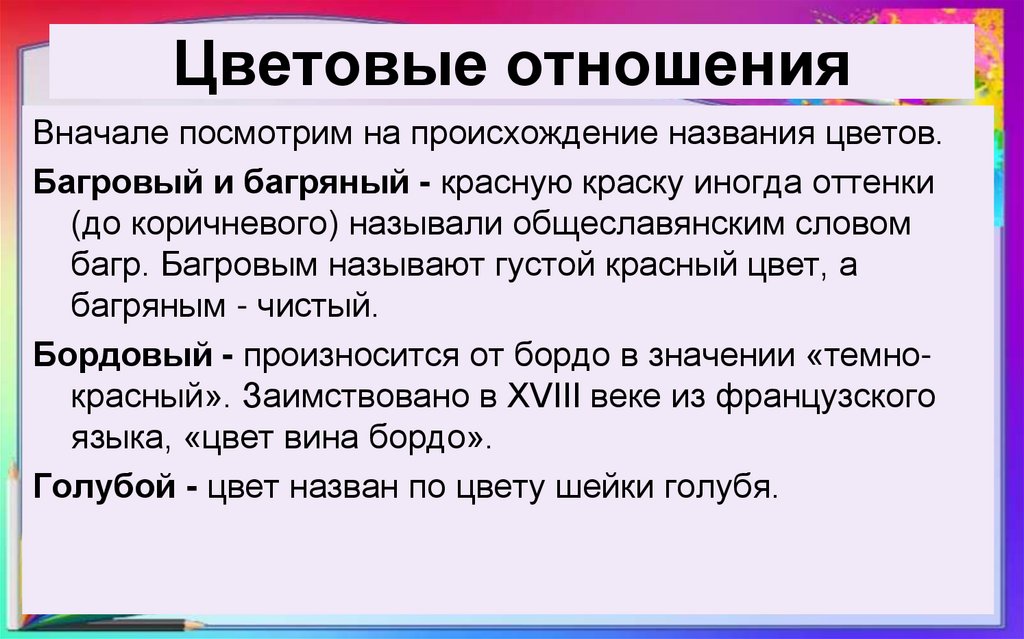 Цветовые отношения

Вначале посмотрим на происхождение названия цветов.

Багровый и багряный - красную краску иногда оттенки (до коричневого) называли общеславянским словом багр. Багровым называют густой красный цвет, а багряным - чистый.

Бордовый - произносится от бордо в значении «темно-красный». Заимствовано в XVIII веке из французского языка, «цвет вина бордо».

Голубой - цвет назван по цвету шейки голубя.